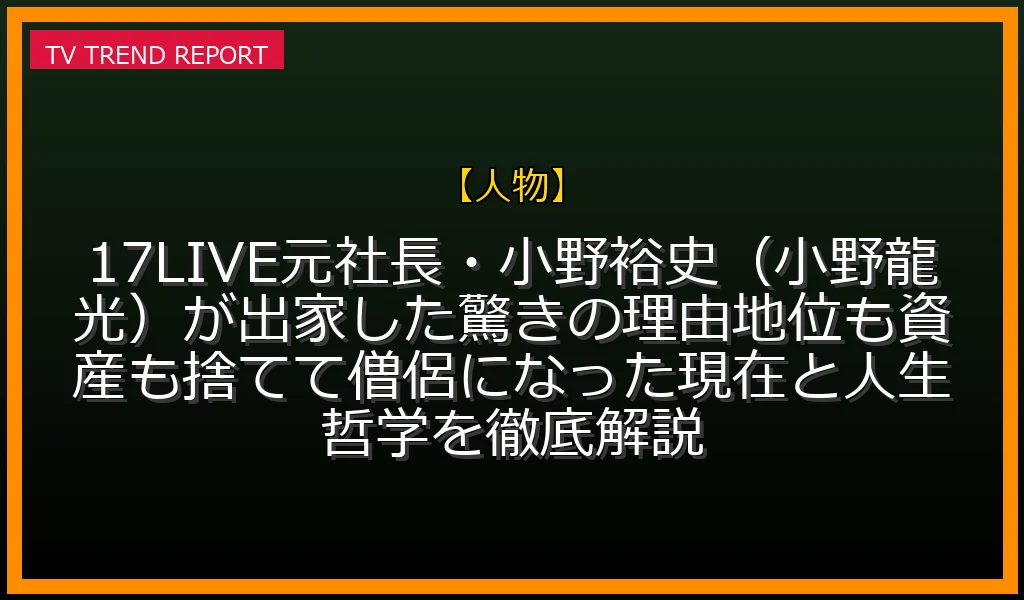 TV TREND REPORT

【人物】

17LIVE元社長・小野裕史（小野龍光）が出家した驚きの理由地位も資産も捨てて僧侶になった現在と人生哲学を徹底解説